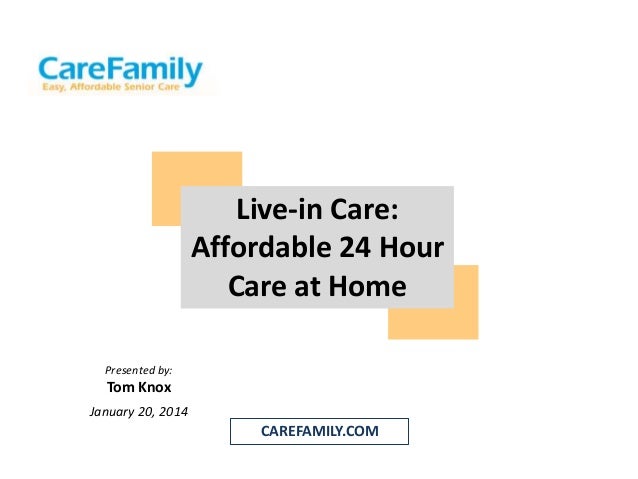 CareFamily
Easy, Affordable Senior Care

Live-in Care: Affordable 24 Hour Care at Home

Presented by:
Tom Knox
January 20, 2014

CAREFAMILY.COM